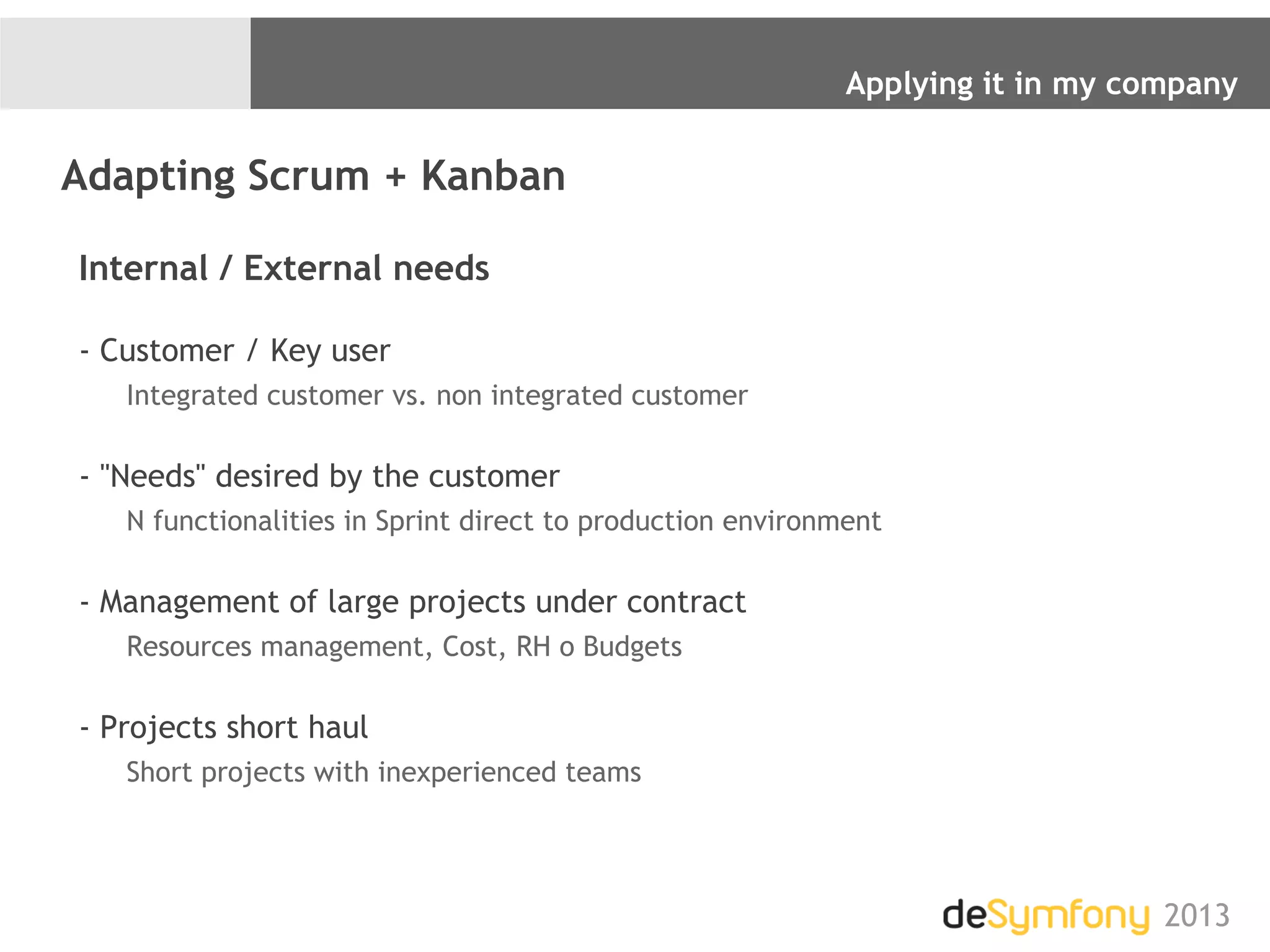 Applying it in my company

Adapting Scrum + Kanban

Internal / External needs

- Customer / Key user
Integrated customer vs. non integrated customer

- "Needs" desired by the customer
N functionalities in Sprint direct to production environment

- Management of large projects under contract
Resources management, Cost, RH o Budgets

- Projects short haul
Short projects with inexperienced teams

deSymfony 2013